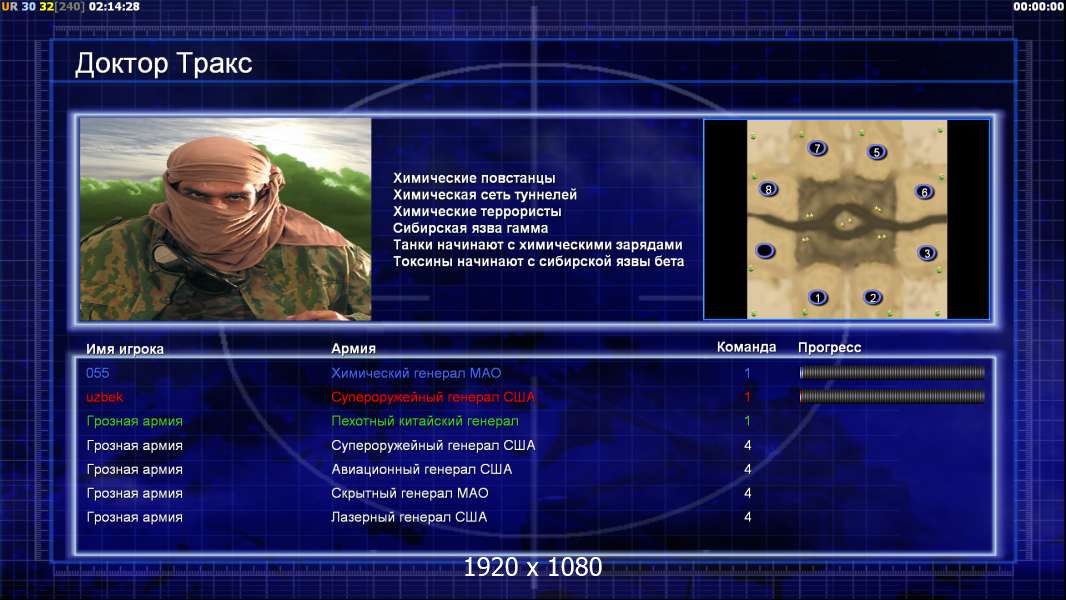 UR 30 32[240] 02:14:28

00:00:00

Доктор Тракс

Химические повстанцы
Химическая сеть туннелей
Химические террористы
Сибирская язва гамма
Танки начинают с химическими зарядами
Токсины начинают с сибирской язвы бета

7 5 8 6 3 1 2

| Имя игрока | Армия | Команда | Прогресс |
|---|---|---|---|
| 055 | Химический генерал МАО | 1 | |
| uzbek | Супероружейный генерал США | 1 | |
| Грозная армия | Пехотный китайский генерал | 1 | |
| Грозная армия | Супероружейный генерал США | 4 | |
| Грозная армия | Авиационный генерал США | 4 | |
| Грозная армия | Скрытный генерал МАО | 4 | |
| Грозная армия | Лазерный генерал США | 4 | |

1920 x 1080